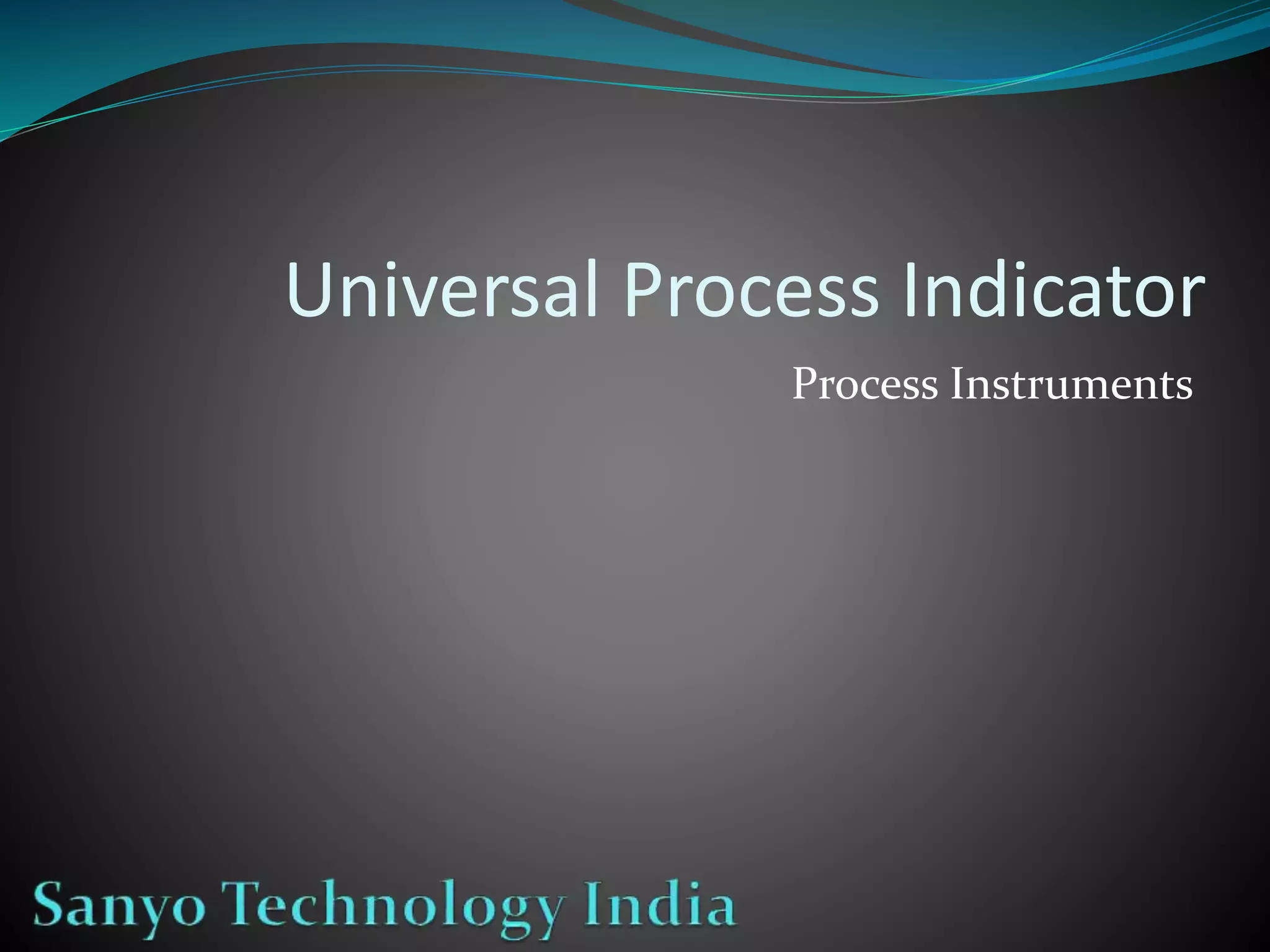 Universal Process Indicator

Process Instruments

Sanyo Technology India